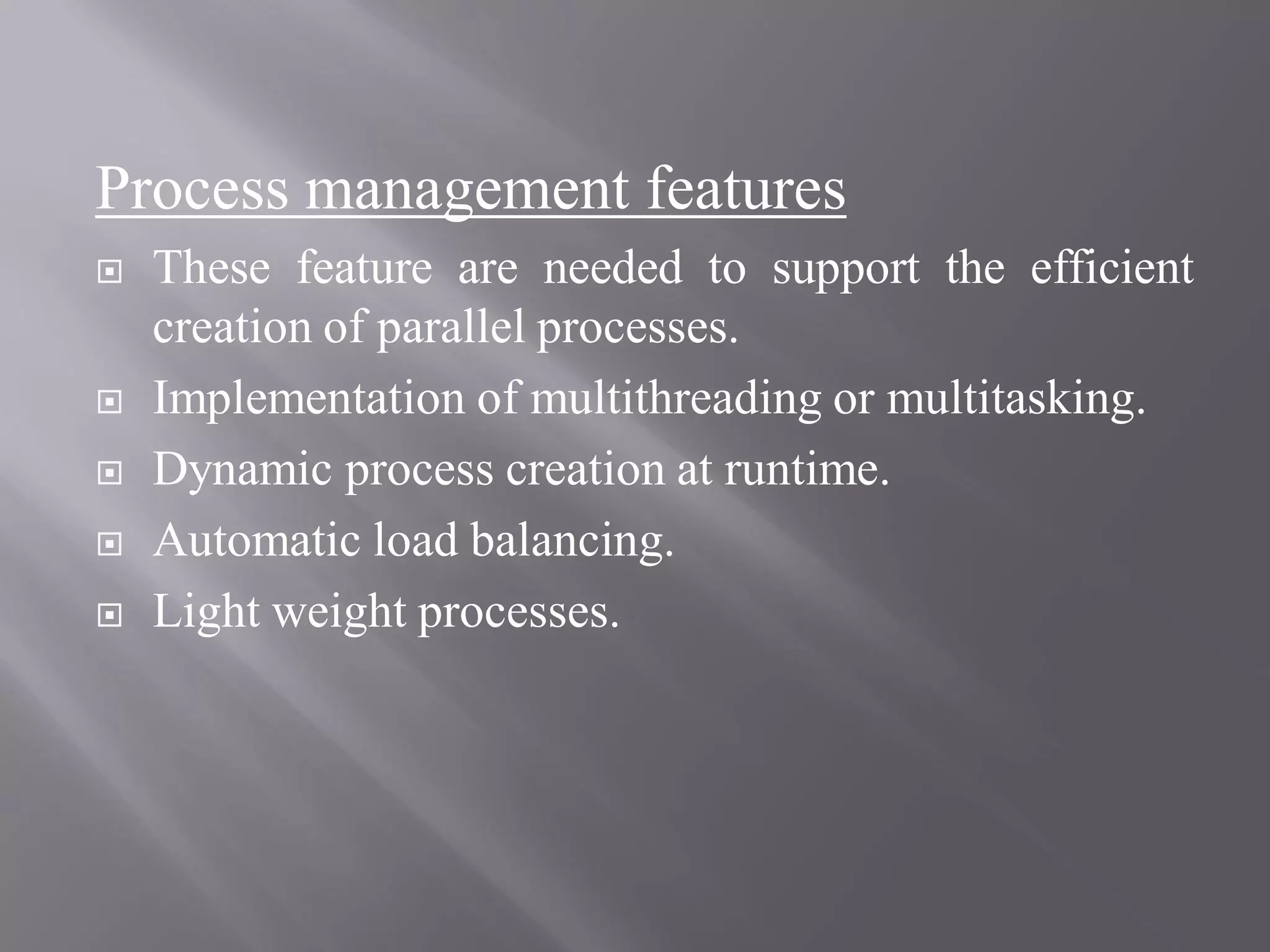 Process management features

These feature are needed to support the efficient creation of parallel processes.

Implementation of multithreading or multitasking.

Dynamic process creation at runtime.

Automatic load balancing.

Light weight processes.